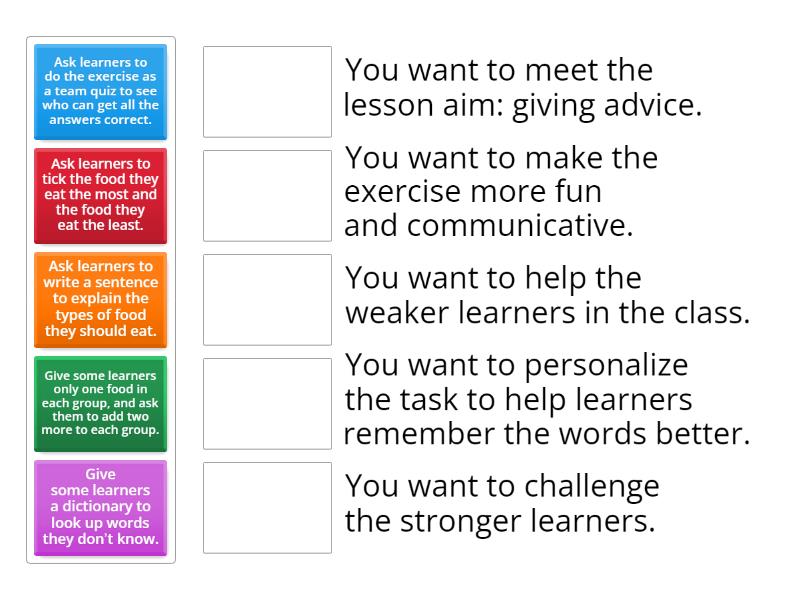 Ask learners to do the exercise as a team quiz to see who can get all the answers correct.

Ask learners to tick the food they eat the most and the food they eat the least.

Ask learners to write a sentence to explain the types of food they should eat.

Give some learners only one food in each group, and ask them to add two more to each group.

Give some learners a dictionary to look up words they don't know.

You want to meet the lesson aim: giving advice.

You want to make the exercise more fun and communicative.

You want to help the weaker learners in the class.

You want to personalize the task to help learners remember the words better.

You want to challenge the stronger learners.